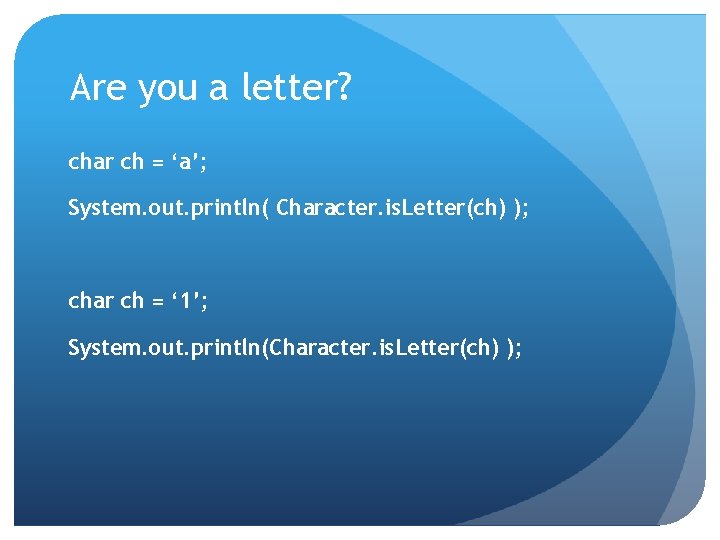 Are you a letter?

char ch = ‘a’;

System.out.println( Character.isLetter(ch) );

char ch = ‘1’;

System.out.println(Character.isLetter(ch) );